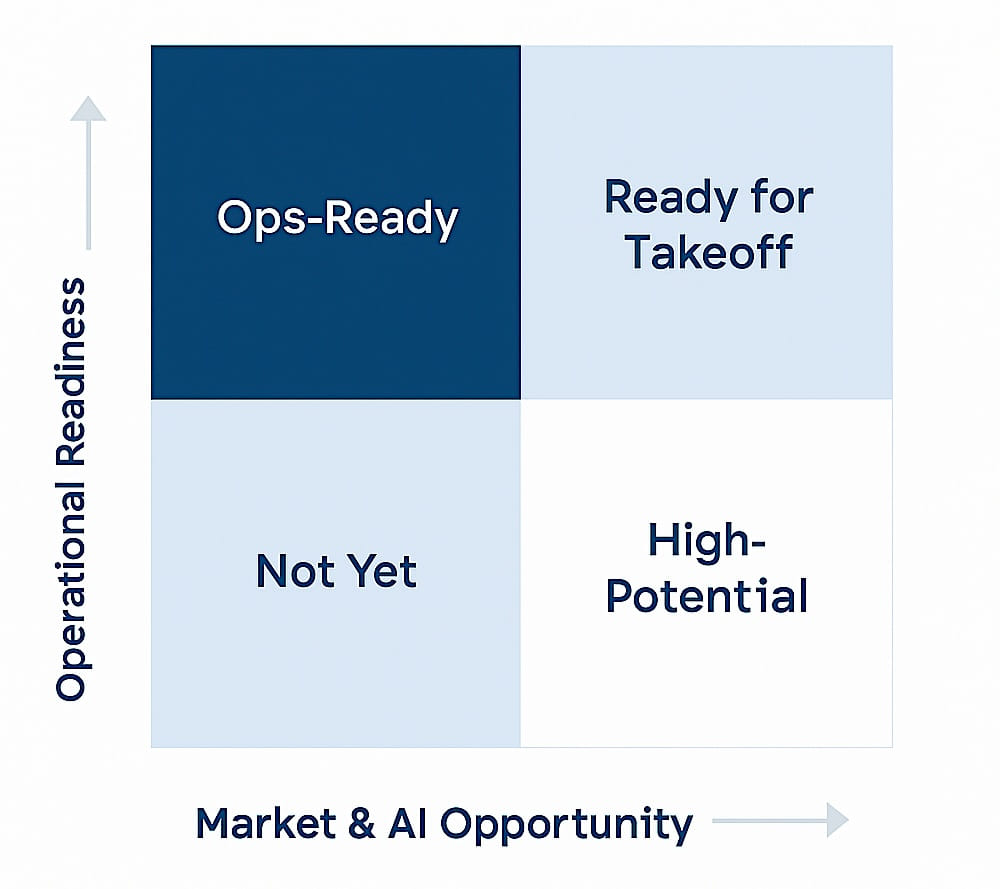 Operational Readiness

Ops-Ready

Ready for Takeoff

Not Yet

High-Potential

Market & AI Opportunity